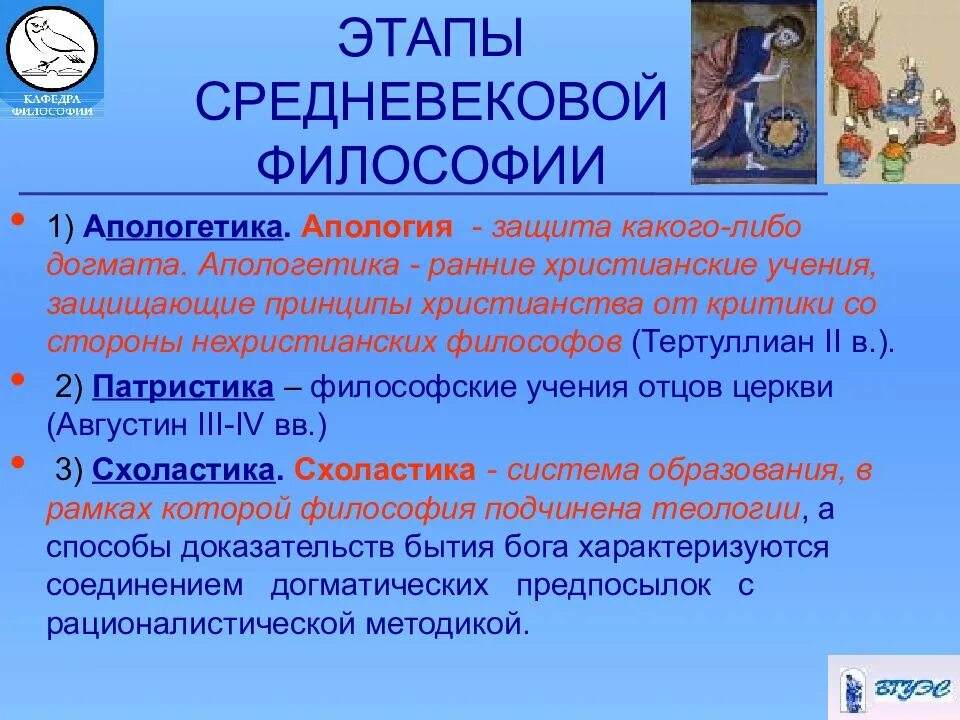 КАФЕДРА ФИЛОСОФИИ

ЭТАПЫ СРЕДНЕВЕКОВОЙ ФИЛОСОФИИ

• 1) Апологетика. Апология - защита какого-либо догмата. Апологетика - ранние христианские учения, защищающие принципы христианства от критики со стороны нехристианских философов (Тертуллиан II в.).

• 2) Патристика – философские учения отцов церкви (Августин III-IV вв.)

• 3) Схоластика. Схоластика - система образования, в рамках которой философия подчинена теологии, а способы доказательств бытия бога характеризуются соединением догматических предпосылок с рационалистической методикой.

ВГУЭС